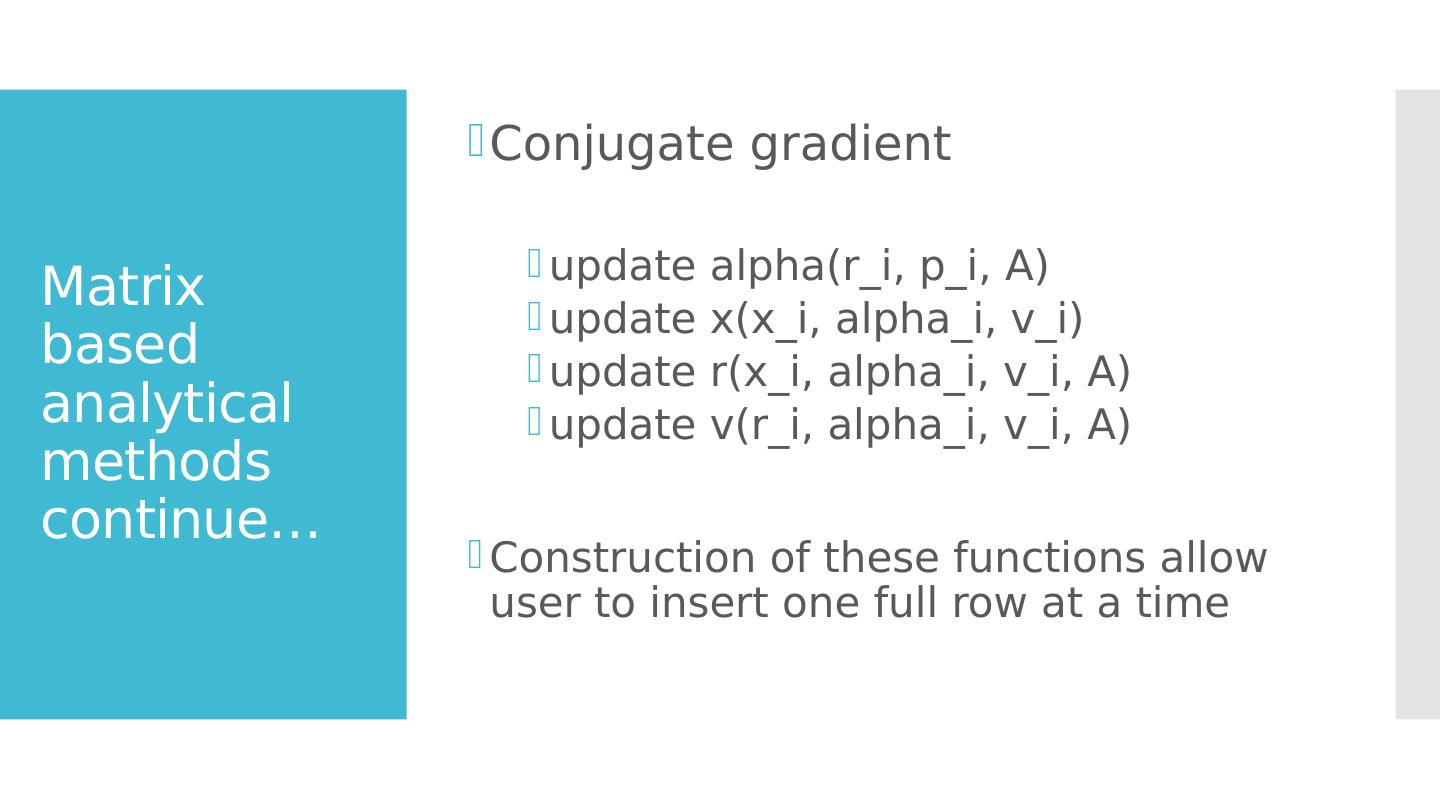 Matrix based analytical methods continue…

Conjugate gradient

update alpha(r_i, p_i, A)
update x(x_i, alpha_i, v_i)
update r(x_i, alpha_i, v_i, A)
update v(r_i, alpha_i, v_i, A)

Construction of these functions allow user to insert one full row at a time